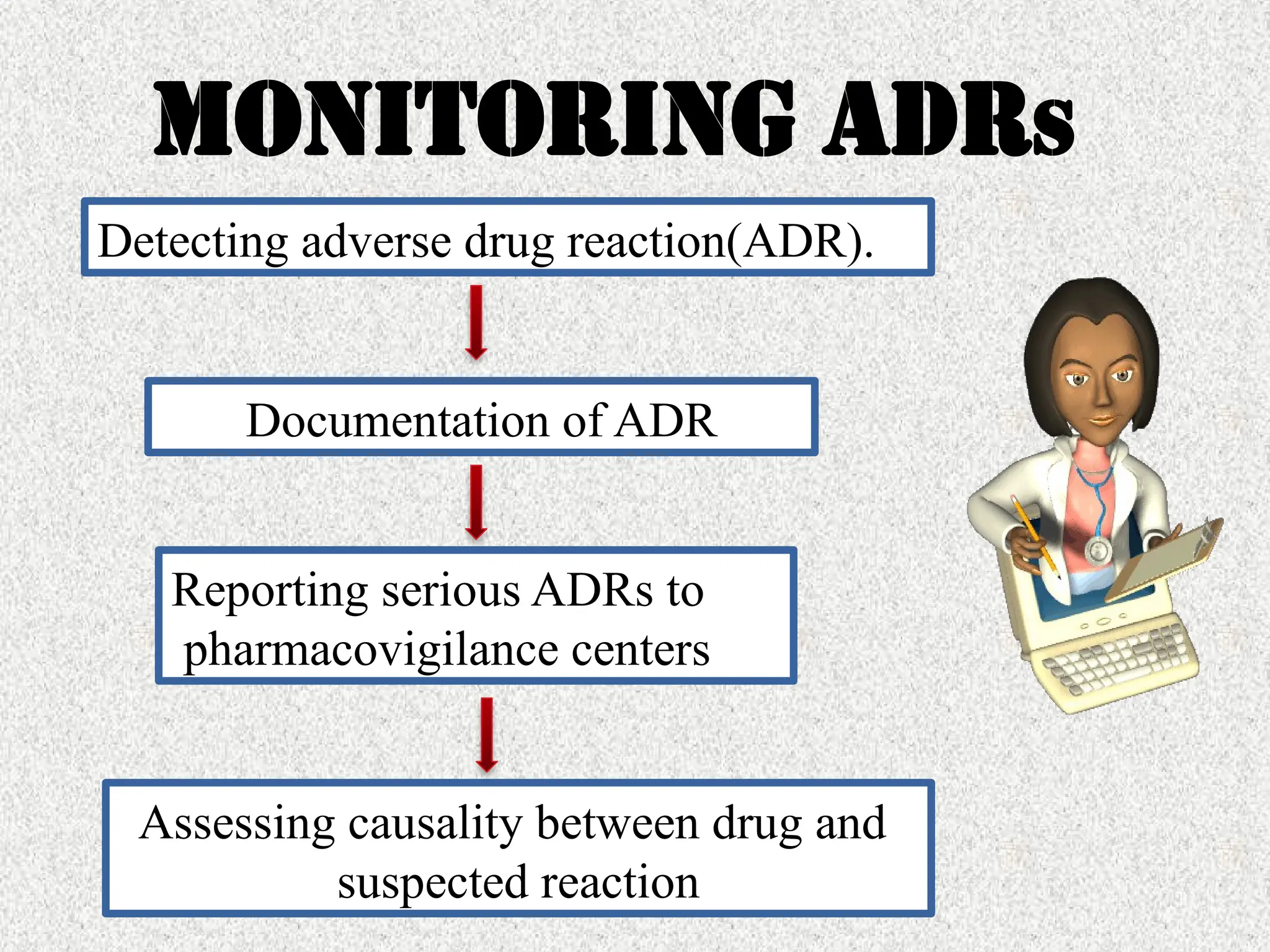 MONITORING ADRs

Detecting adverse drug reaction(ADR).

Documentation of ADR

Reporting serious ADRs to pharmacovigilance centers

Assessing causality between drug and suspected reaction